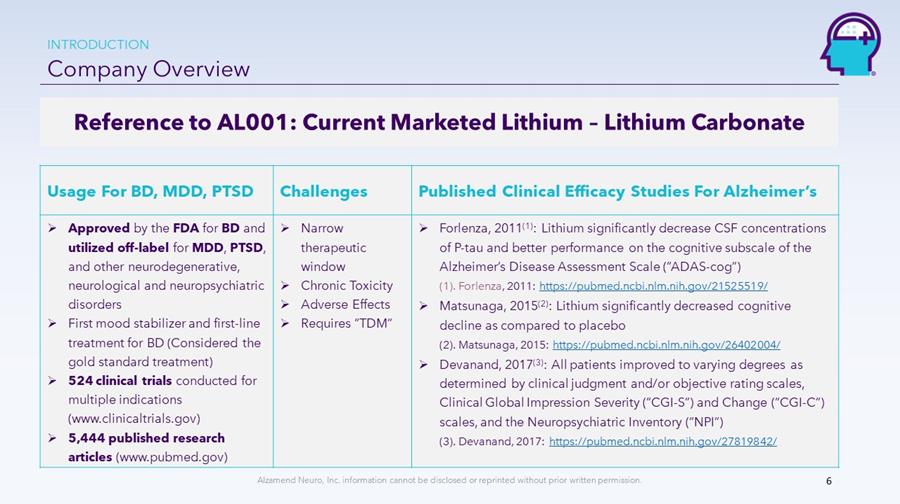 INTRODUCTION
Company Overview

Reference to AL001: Current Marketed Lithium – Lithium Carbonate

| Usage For BD, MDD, PTSD | Challenges | Published Clinical Efficacy Studies For Alzheimer's |
|---|---|---|
| ➢ Approved by the FDA for BD and utilized off-label for MDD, PTSD, and other neurodegenerative, neurological and neuropsychiatric disorders ➢ First mood stabilizer and first-line treatment for BD (Considered the gold standard treatment) ➢ 524 clinical trials conducted for multiple indications (www.clinicaltrials.gov) ➢ 5,444 published research articles (www.pubmed.gov) | ➢ Narrow therapeutic window ➢ Chronic Toxicity ➢ Adverse Effects ➢ Requires "TDM" | ➢ Forlenza, 2011$^{(1)}$: Lithium significantly decrease CSF concentrations of P-tau and better performance on the cognitive subscale of the Alzheimer's Disease Assessment Scale ("ADAS-cog") (1). Forlenza, 2011: https://pubmed.ncbi.nlm.nih.gov/21525519/ ➢ Matsunaga, 2015$^{(2)}$: Lithium significantly decreased cognitive decline as compared to placebo (2). Matsunaga, 2015: https://pubmed.ncbi.nlm.nih.gov/26402004/ ➢ Devanand, 2017$^{(3)}$: All patients improved to varying degrees as determined by clinical judgment and/or objective rating scales, Clinical Global Impression Severity ("CGI-S") and Change ("CGI-C") scales, and the Neuropsychiatric Inventory ("NPI") (3). Devanand, 2017: https://pubmed.ncbi.nlm.nih.gov/27819842/ |

Alzamend Neuro, Inc. information cannot be disclosed or reprinted without prior written permission.
6